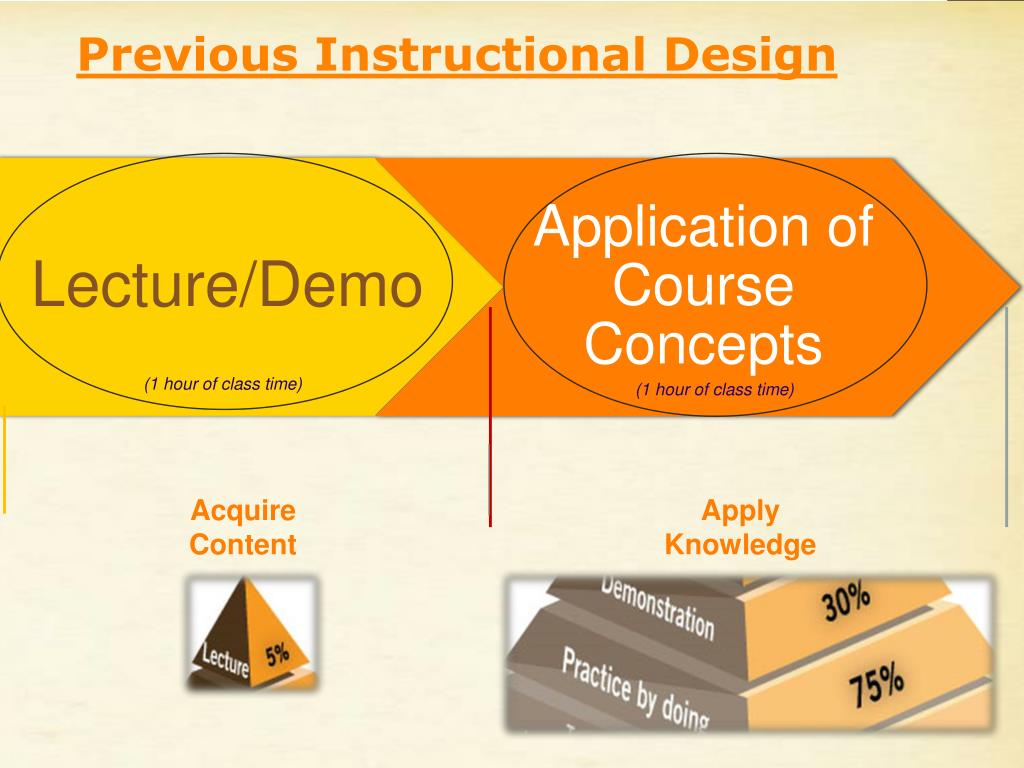 Previous Instructional Design

Lecture/Demo

(1 hour of class time)

Application of Course Concepts

(1 hour of class time)

Acquire Content

Lecture 5%

Apply Knowledge

Demonstration 30%

Practice by doing 75%